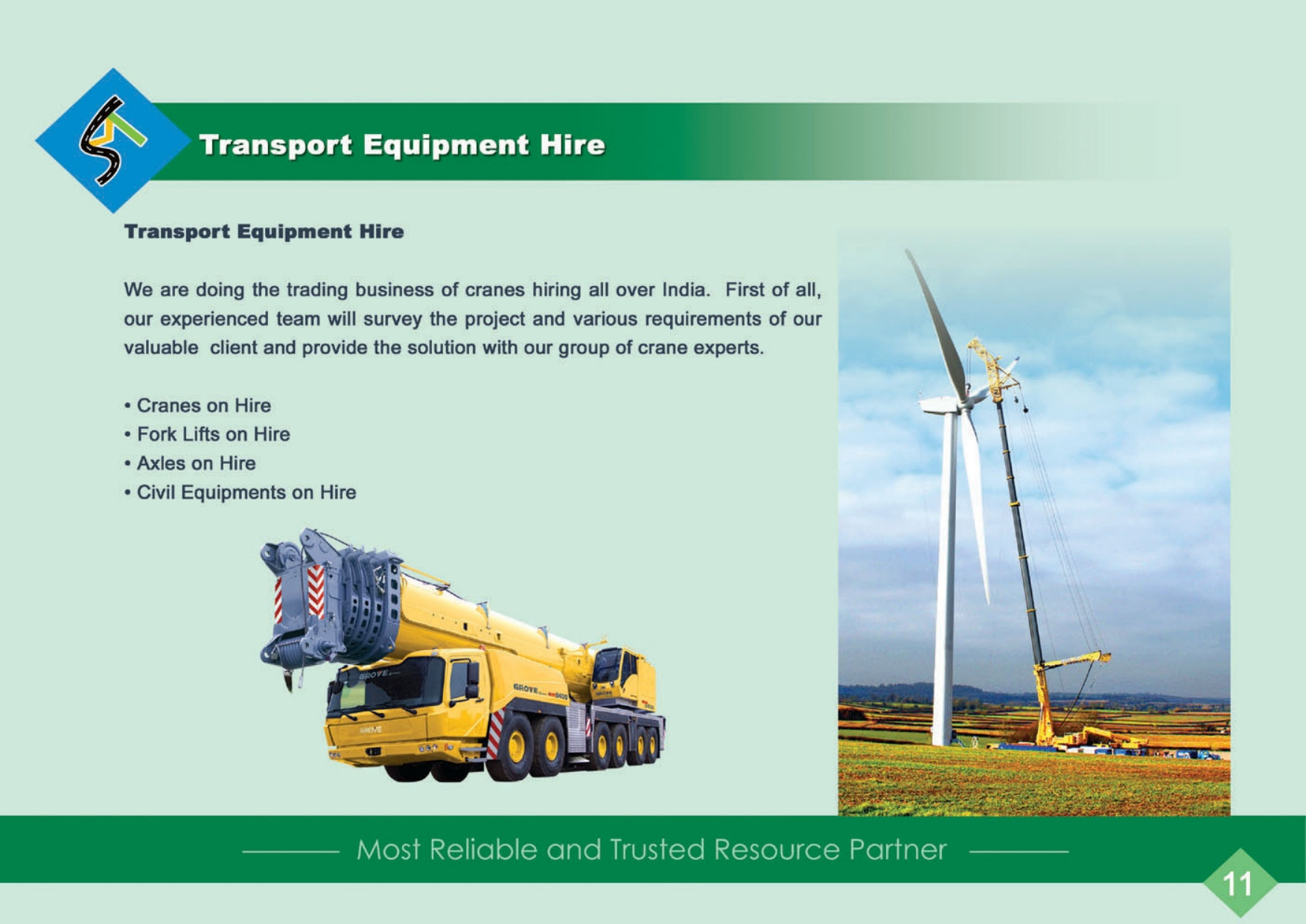 Transport Equipment Hire

Transport Equipment Hire

We are doing the trading business of cranes hiring all over India. First of all, our experienced team will survey the project and various requirements of our valuable client and provide the solution with our group of crane experts.

• Cranes on Hire
• Fork Lifts on Hire
• Axles on Hire
• Civil Equipments on Hire

GROVE

GROVE

GROVE

Most Reliable and Trusted Resource Partner

11